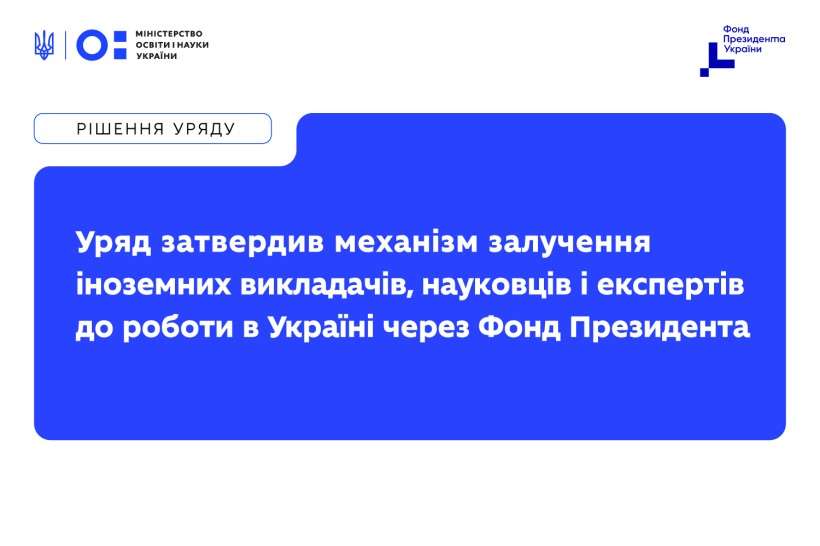 МІНІСТЕРСТВО ОСВІТИ І НАУКИ УКРАЇНИ

Фонд Президента України

РІШЕННЯ УРЯДУ

Уряд затвердив механізм залучення іноземних викладачів, науковців і експертів до роботи в Україні через Фонд Президента